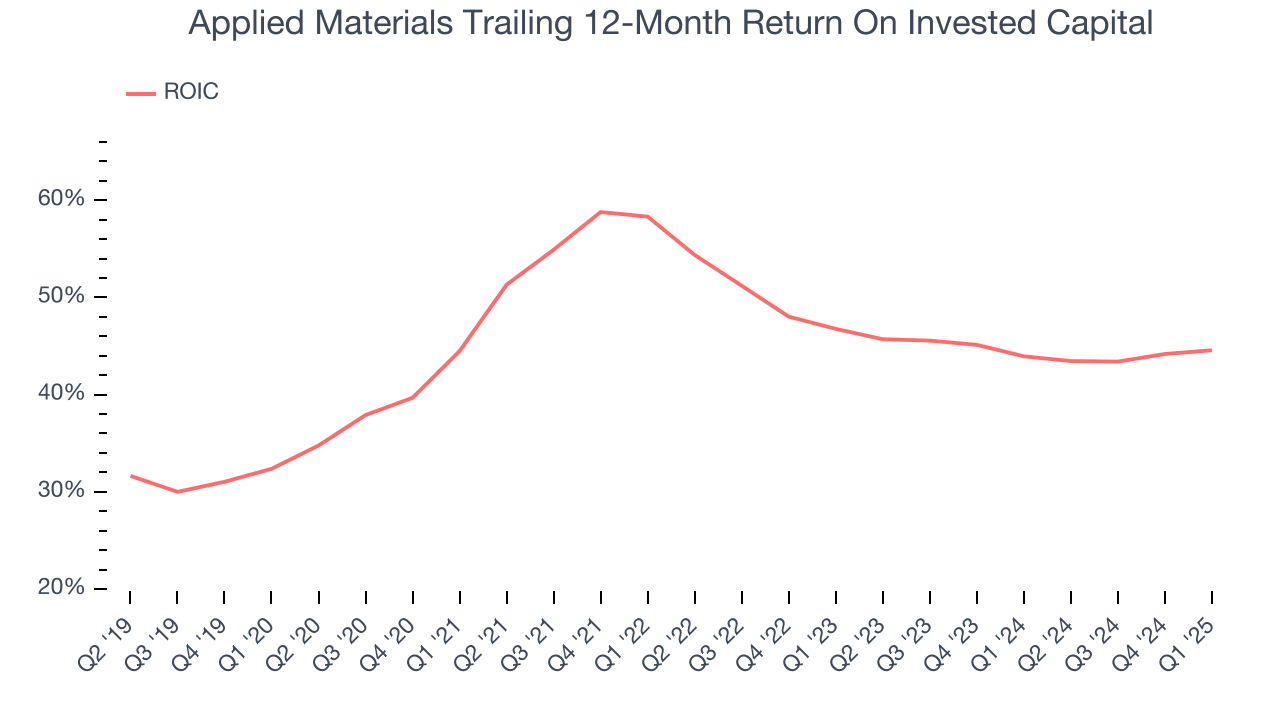 Applied Materials Trailing 12-Month Return On Invested Capital

ROIC

60%
50%
40%
30%
20%

Q2 '19
Q3 '19
Q4 '19
Q1 '20
Q2 '20
Q3 '20
Q4 '20
Q1 '21
Q2 '21
Q3 '21
Q4 '21
Q1 '22
Q2 '22
Q3 '22
Q4 '22
Q1 '23
Q2 '23
Q3 '23
Q4 '23
Q1 '24
Q2 '24
Q3 '24
Q4 '24
Q1 '25